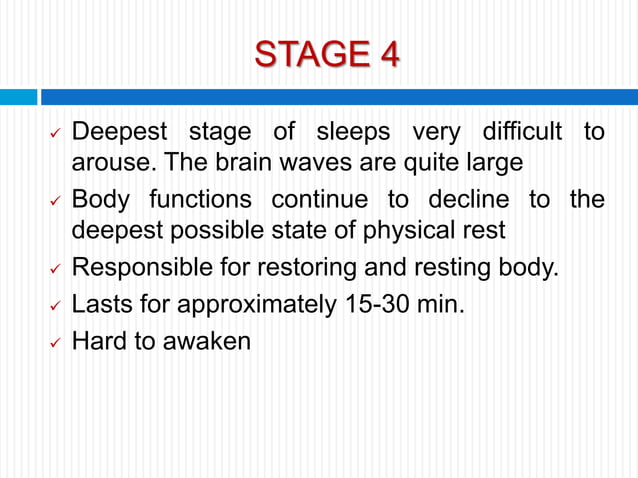 STAGE 4

✓ Deepest stage of sleeps very difficult to arouse. The brain waves are quite large
✓ Body functions continue to decline to the deepest possible state of physical rest
✓ Responsible for restoring and resting body.
✓ Lasts for approximately 15-30 min.
✓ Hard to awaken